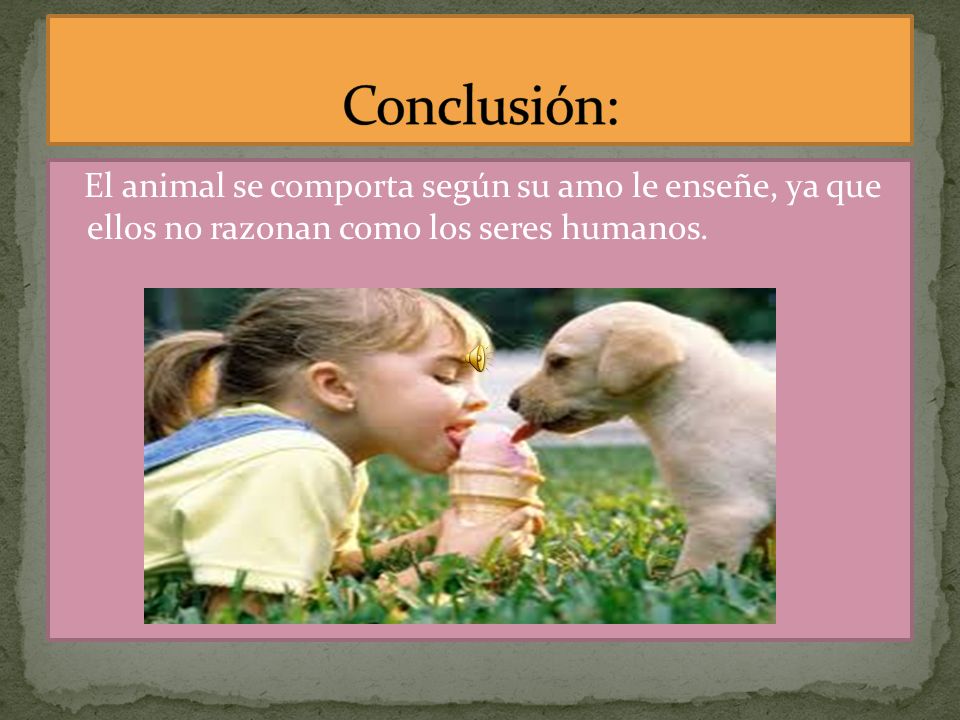 Conclusión:

El animal se comporta según su amo le enseñe, ya que ellos no razonan como los seres humanos.